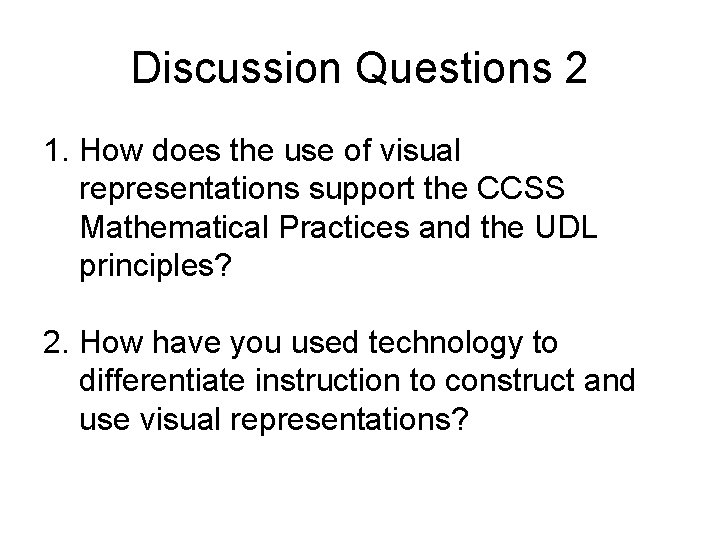 Discussion Questions 2

1. How does the use of visual representations support the CCSS Mathematical Practices and the UDL principles?

2. How have you used technology to differentiate instruction to construct and use visual representations?